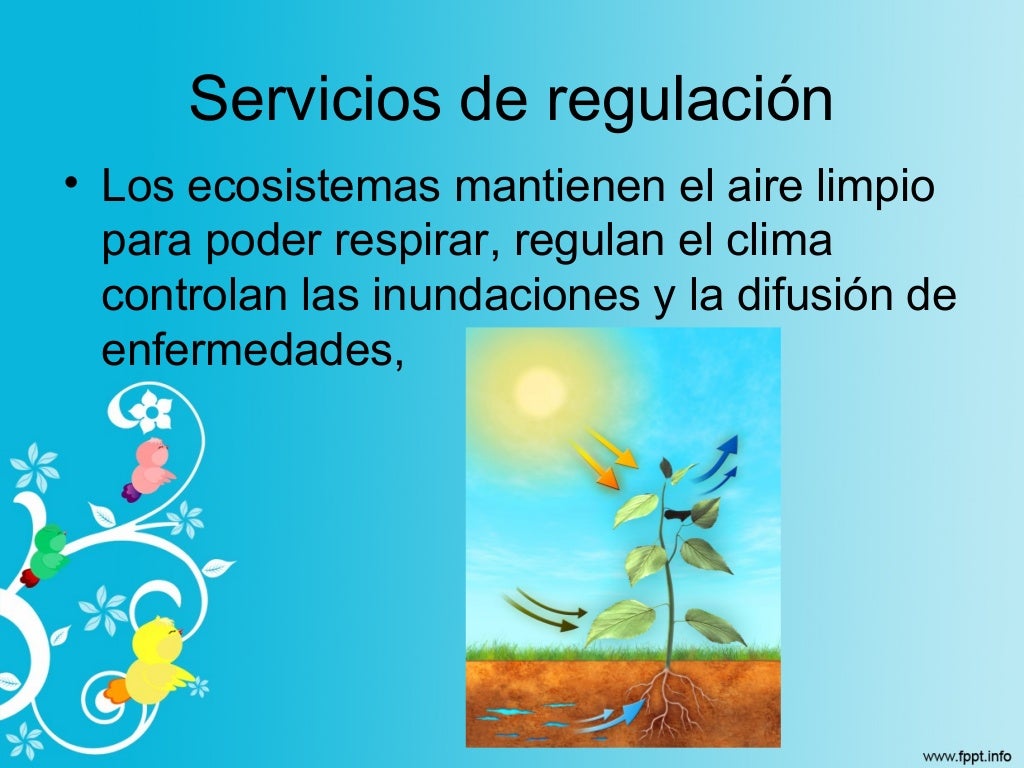 Servicios de regulación

• Los ecosistemas mantienen el aire limpio para poder respirar, regulan el clima controlan las inundaciones y la difusión de enfermedades,

www.fppt.info